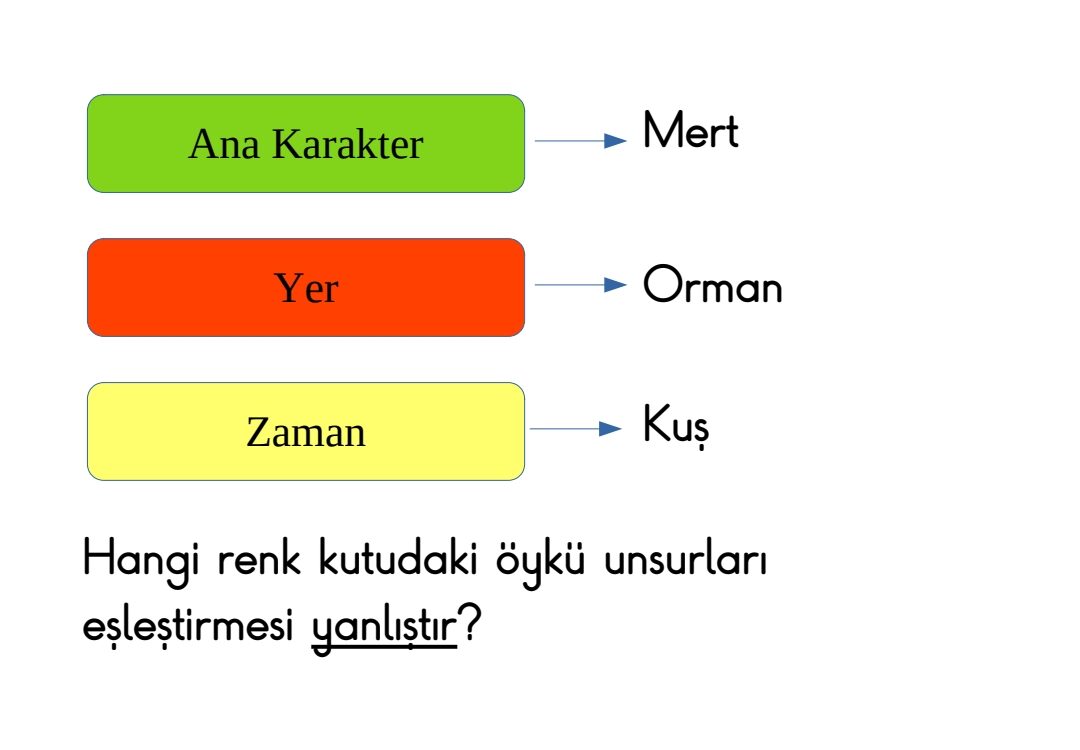 Ana Karakter → Mert

Yer → Orman

Zaman → Kuş

Hangi renk kutudaki öykü unsurları eşleştirmesi yanlıştır?